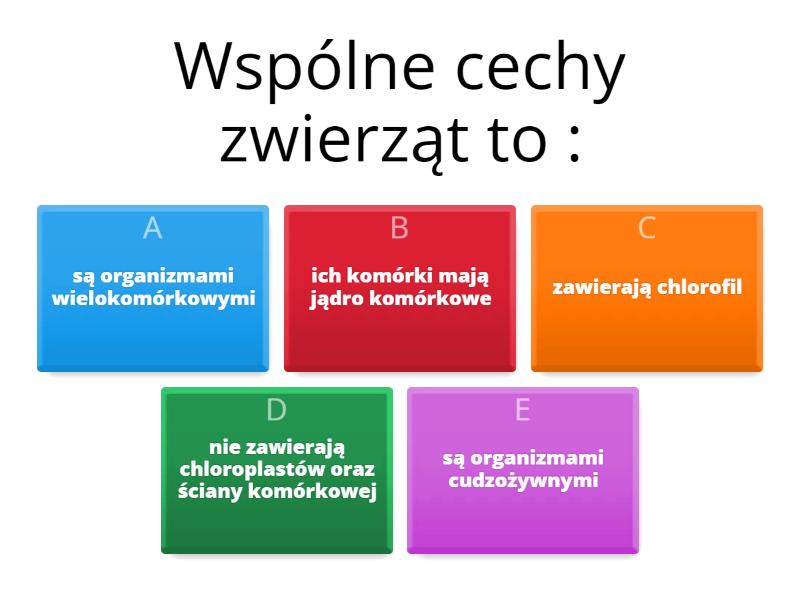 Wspólne cechy zwierząt to :

A
są organizmami wielokomórkowymi

B
ich komórki mają jądro komórkowe

C
zawierają chlorofil

D
nie zawierają chloroplastów oraz ściany komórkowej

E
są organizmami cudzożywnymi